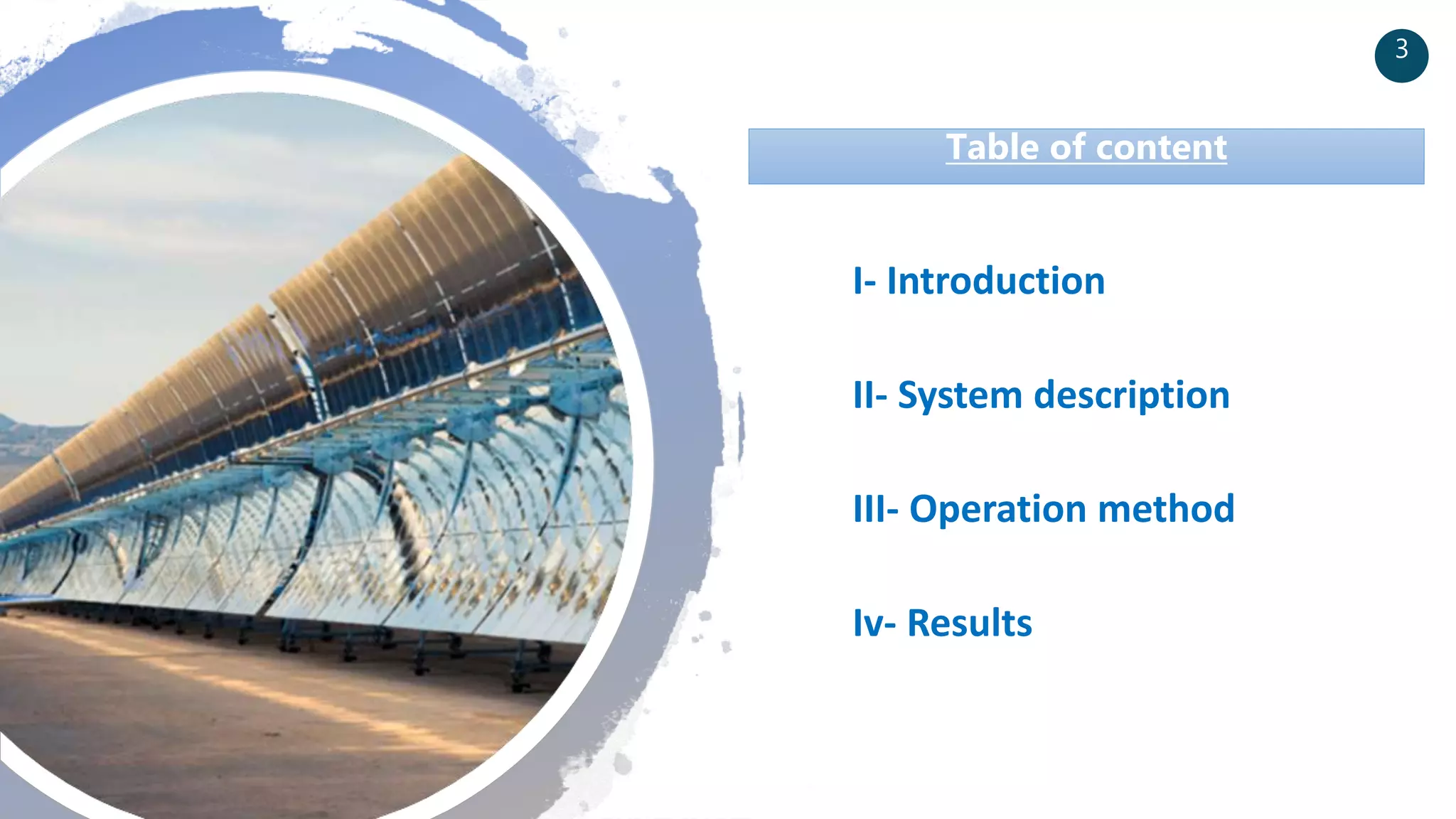 3

Table of content

I- Introduction

II- System description

III- Operation method

Iv- Results